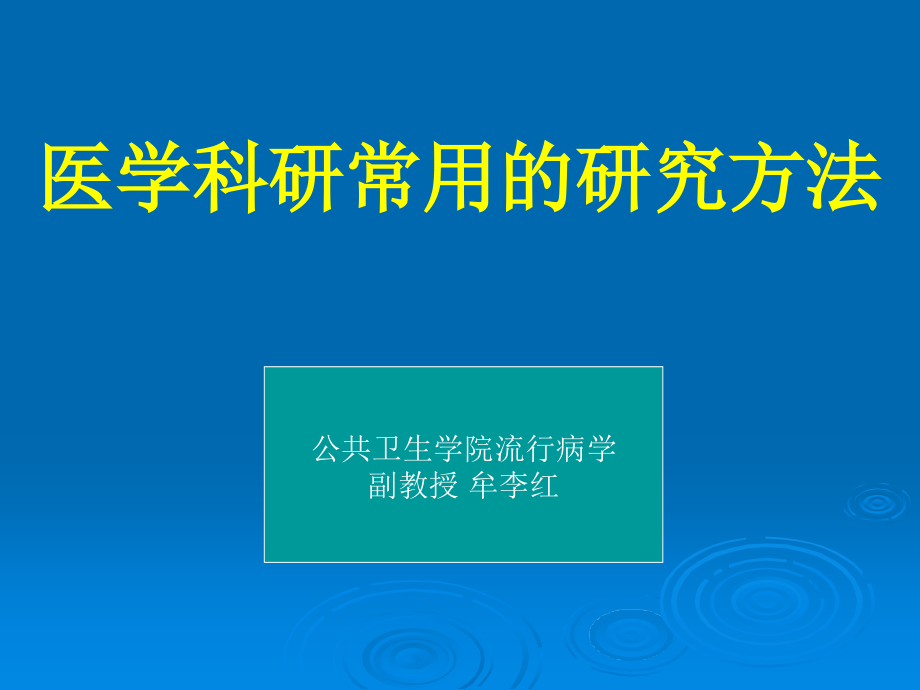 医学科研常用的研究方法

公共卫生学院流行病学
副教授 牟李红